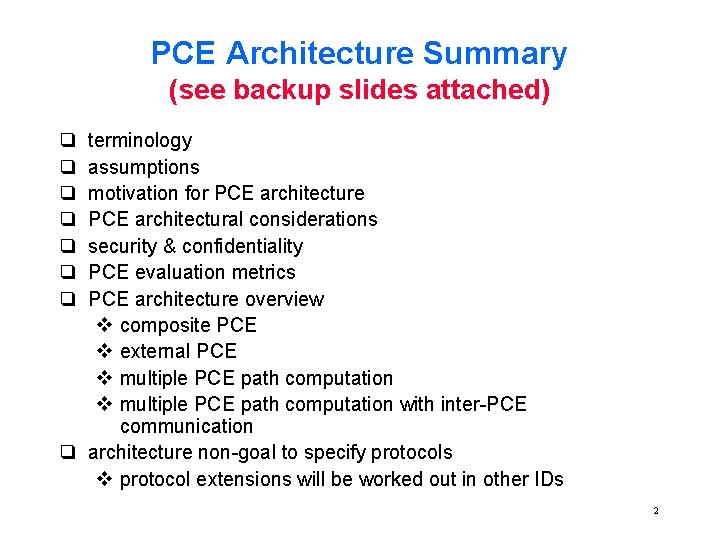 PCE Architecture Summary
(see backup slides attached)

❑ terminology
❑ assumptions
❑ motivation for PCE architecture
❑ PCE architectural considerations
❑ security & confidentiality
❑ PCE evaluation metrics
❑ PCE architecture overview
❖ composite PCE
❖ external PCE
❖ multiple PCE path computation
❖ multiple PCE path computation with inter-PCE communication
❑ architecture non-goal to specify protocols
❖ protocol extensions will be worked out in other IDs

2